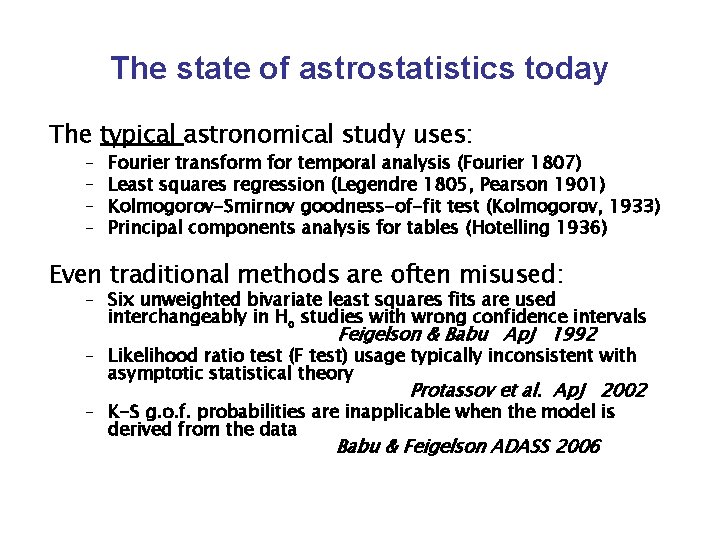 The state of astrostatistics today

The typical astronomical study uses:

– Fourier transform for temporal analysis (Fourier 1807)
– Least squares regression (Legendre 1805, Pearson 1901)
– Kolmogorov-Smirnov goodness-of-fit test (Kolmogorov, 1933)
– Principal components analysis for tables (Hotelling 1936)

Even traditional methods are often misused:

– Six unweighted bivariate least squares fits are used interchangeably in $H_o$ studies with wrong confidence intervals
Feigelson & Babu ApJ 1992
– Likelihood ratio test (F test) usage typically inconsistent with asymptotic statistical theory
Protassov et al. ApJ 2002
– K-S g.o.f. probabilities are inapplicable when the model is derived from the data
Babu & Feigelson ADASS 2006